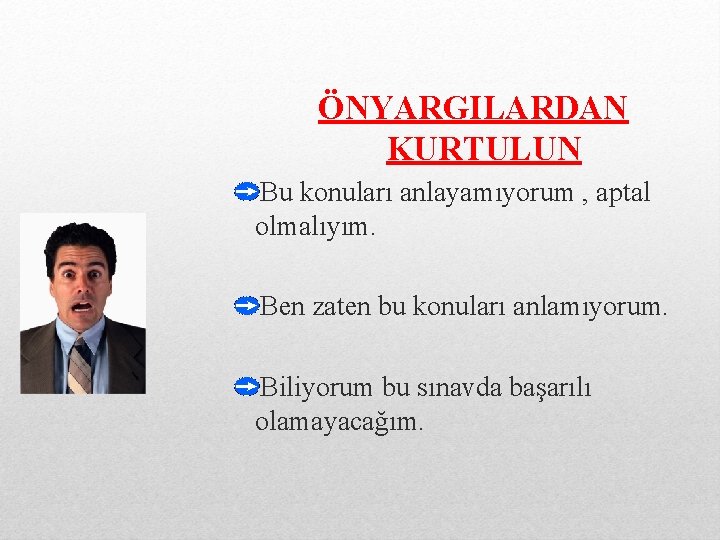 ÖNYARGILARDAN KURTULUN

Bu konuları anlayamıyorum , aptal olmalıyım.

Ben zaten bu konuları anlamıyorum.

Biliyorum bu sınavda başarılı olamayacağım.